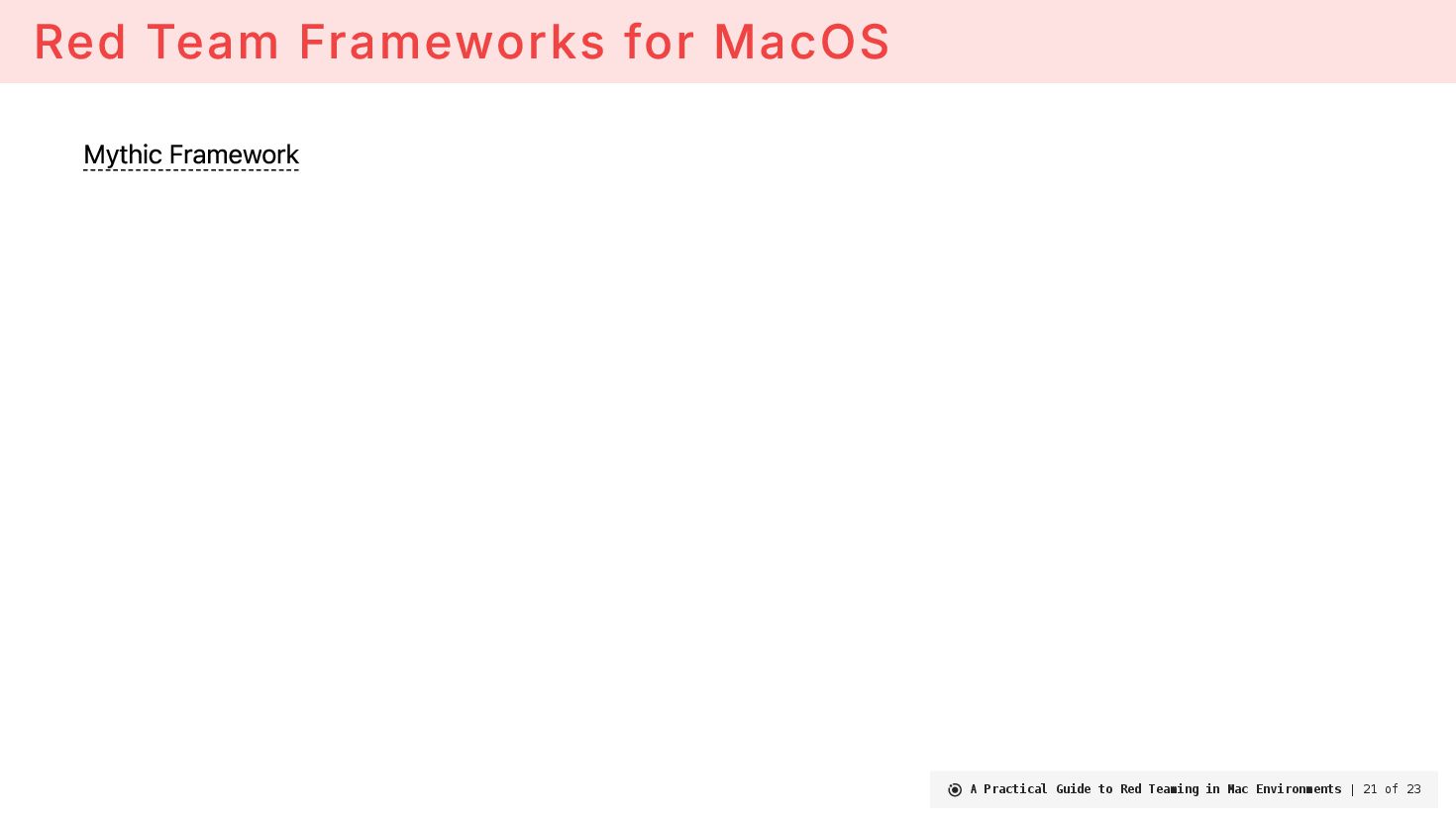 Red Team Frameworks for MacOS

Mythic Framework

A Practical Guide to Red Teaming in Mac Environments | 21 of 23